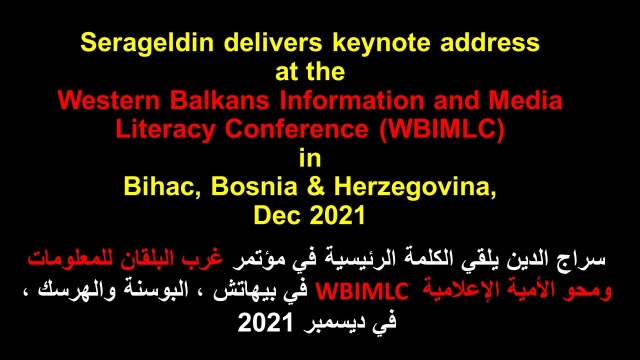 Serageldin delivers keynote address at the Western Balkans Information and Media Literacy Conference (WBIMLC) in Bihac, Bosnia & Herzegovina, Dec 2021

سراج الدين يلقي الكلمة الرئيسية في مؤتمر غرب البلقان للمعلومات ومحو الأمية الإعلامية WBIMLC في بيهاتش ، البوسنة والهرسك ، في ديسمبر 2021